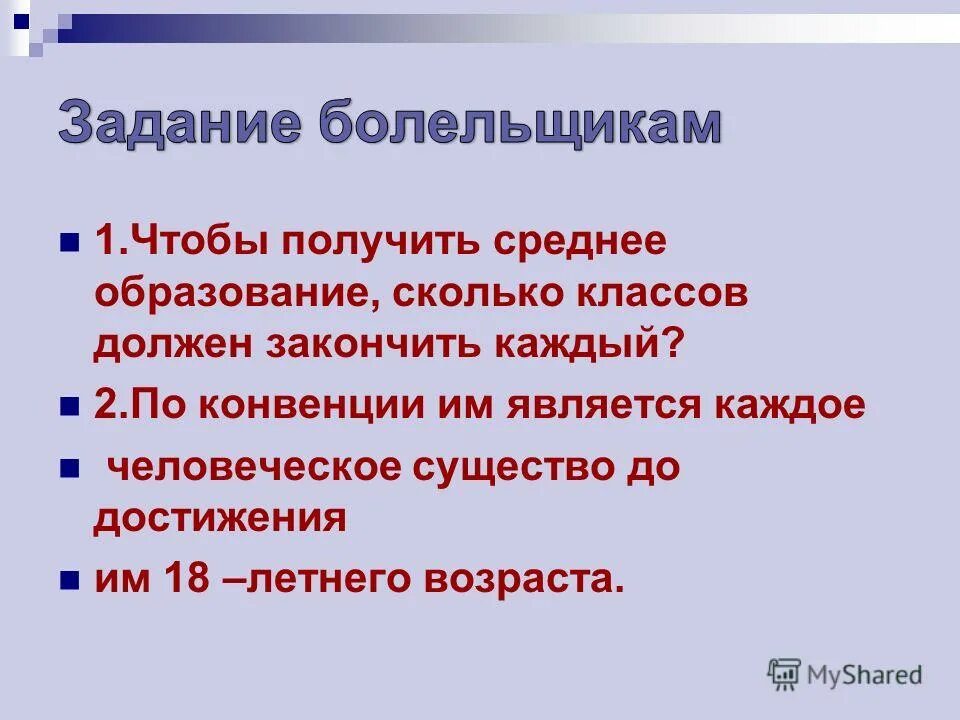 Задание болельщикам

1.Чтобы получить среднее образование, сколько классов должен закончить каждый?

2.По конвенции им является каждое

человеческое существо до достижения

им 18 –летнего возраста.

MyShared